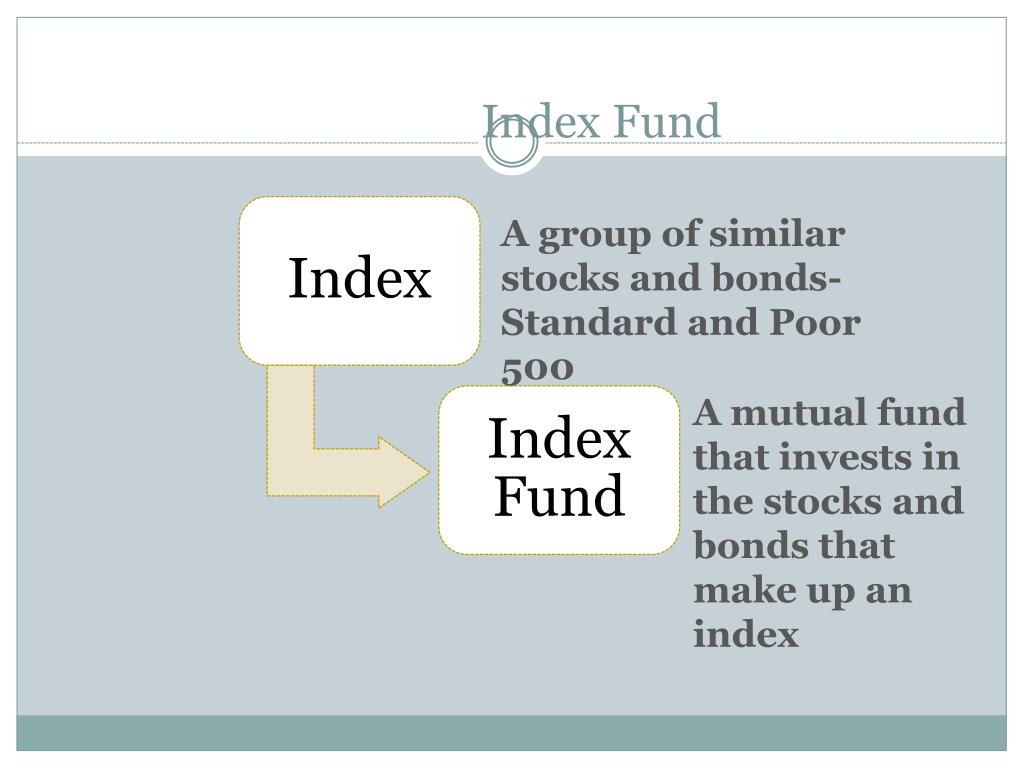 Index Fund

Index

A group of similar stocks and bonds- Standard and Poor 500

Index Fund

A mutual fund that invests in the stocks and bonds that make up an index